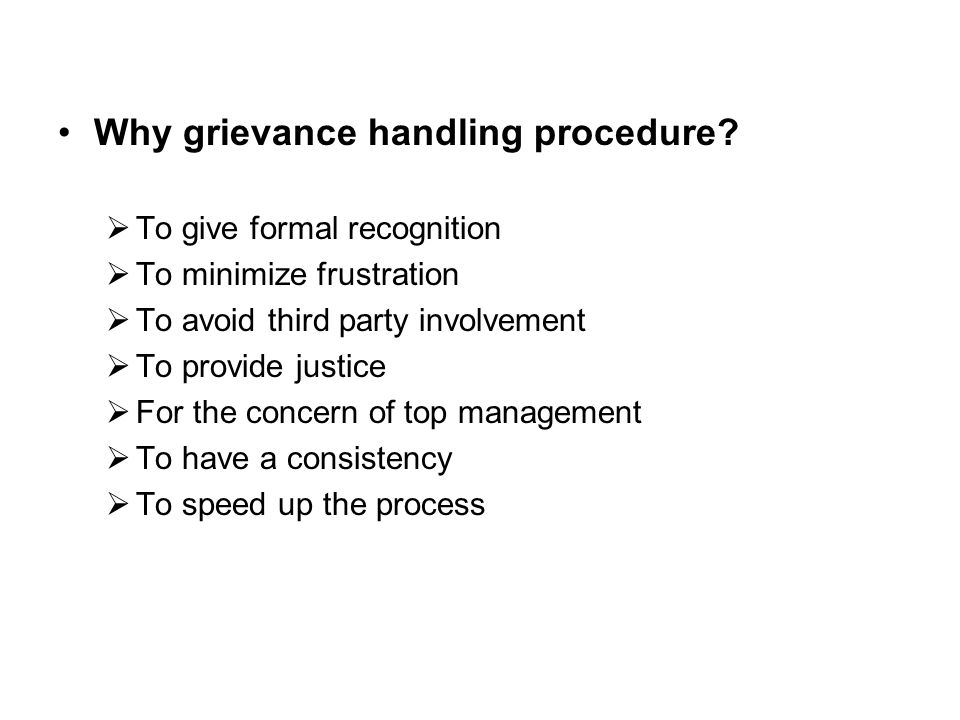 • Why grievance handling procedure?

➢ To give formal recognition
➢ To minimize frustration
➢ To avoid third party involvement
➢ To provide justice
➢ For the concern of top management
➢ To have a consistency
➢ To speed up the process